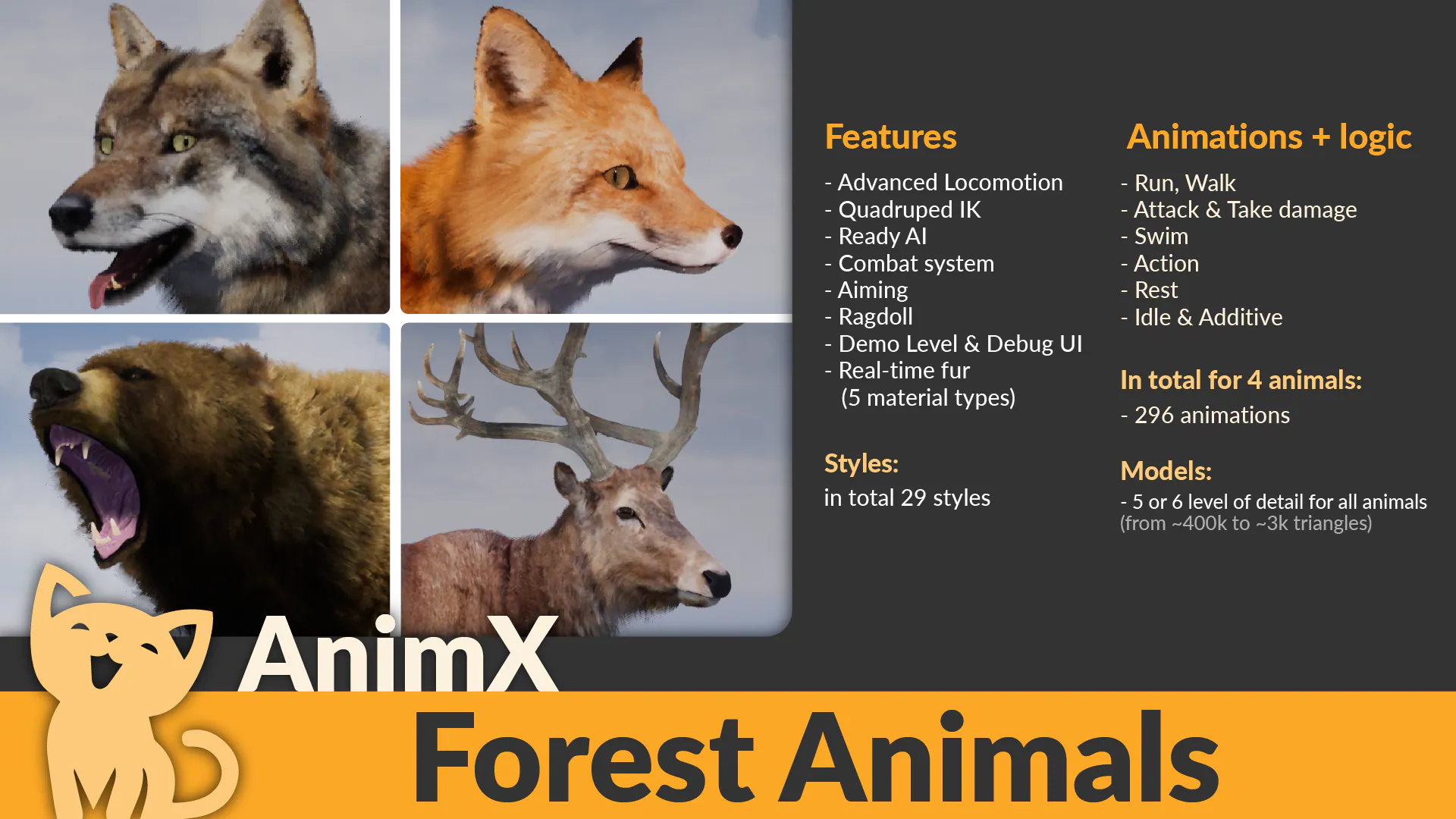 Features
- Advanced Locomotion
- Quadruped IK
- Ready AI
- Combat system
- Aiming
- Ragdoll
- Demo Level & Debug UI
- Real-time fur
(5 material types)

Styles:
in total 29 styles

Animations + logic
- Run, Walk
- Attack & Take damage
- Swim
- Action
- Rest
- Idle & Additive

In total for 4 animals:
- 296 animations

Models:
- 5 or 6 level of detail for all animals
(from ~400k to ~3k triangles)

AnimX
Forest Animals